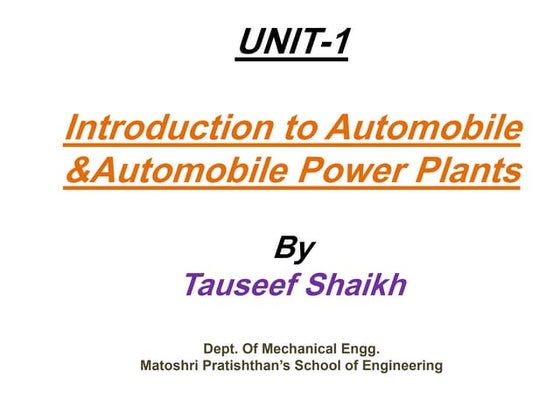 UNIT-1

Introduction to Automobile &Automobile Power Plants

By
Tauseef Shaikh

Dept. Of Mechanical Engg.
Matoshri Pratishthan's School of Engineering